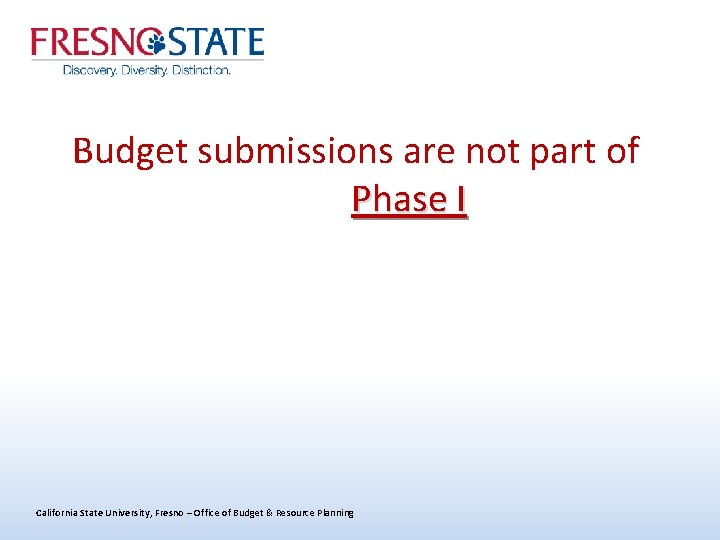 FRESNO STATE
Discovery. Diversity. Distinction.

Budget submissions are not part of Phase I

California State University, Fresno – Office of Budget & Resource Planning